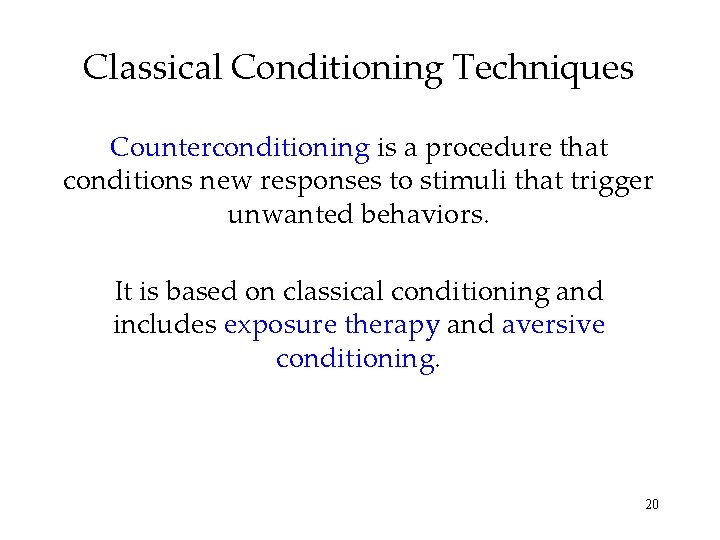 Classical Conditioning Techniques

Counterconditioning is a procedure that conditions new responses to stimuli that trigger unwanted behaviors.

It is based on classical conditioning and includes exposure therapy and aversive conditioning.

20